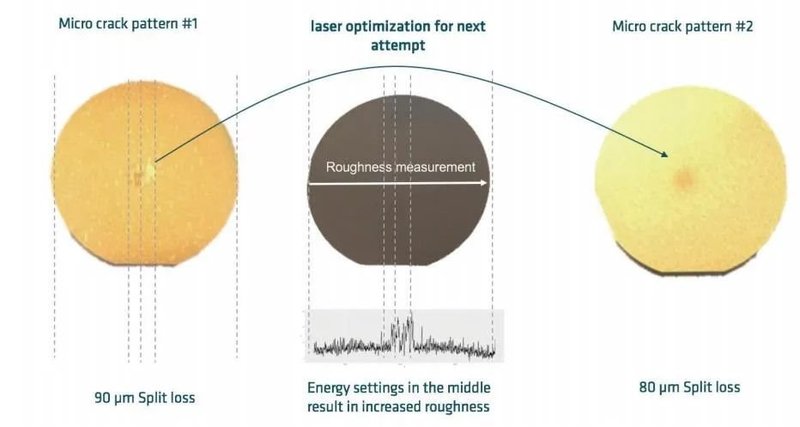 Micro crack pattern #1

laser optimization for next attempt

Micro crack pattern #2

Roughness measurement

90 µm Split loss

Energy settings in the middle result in increased roughness

80 µm Split loss